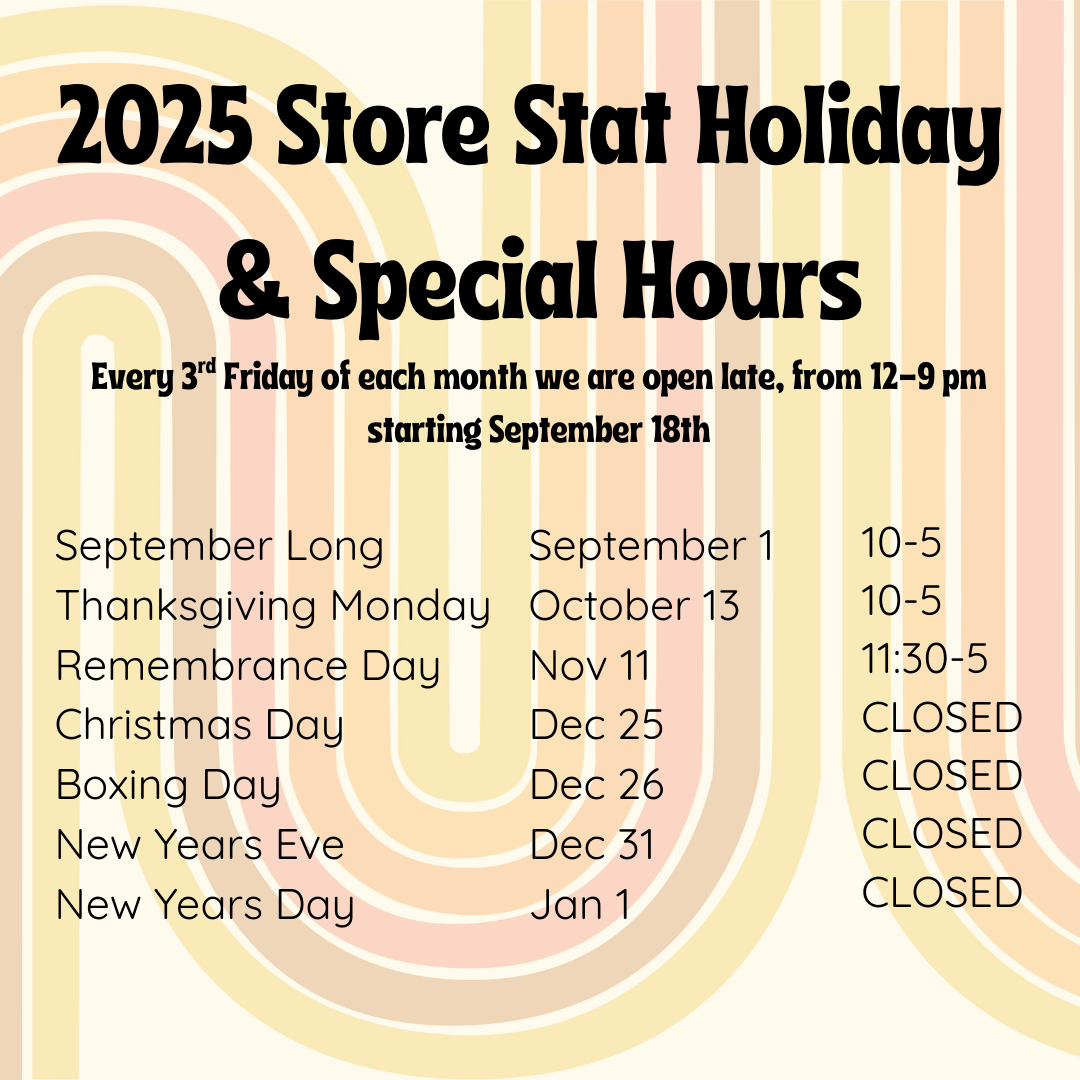 2025 Store Stat Holiday & Special Hours

Every 3$^{rd}$ Friday of each month we are open late, from 12-9 pm starting September 18th

| | | |
|---|---|---|
| September Long | September 1 | 10-5 |
| Thanksgiving Monday | October 13 | 10-5 |
| Remembrance Day | Nov 11 | 11:30-5 |
| Christmas Day | Dec 25 | CLOSED |
| Boxing Day | Dec 26 | CLOSED |
| New Years Eve | Dec 31 | CLOSED |
| New Years Day | Jan 1 | CLOSED |